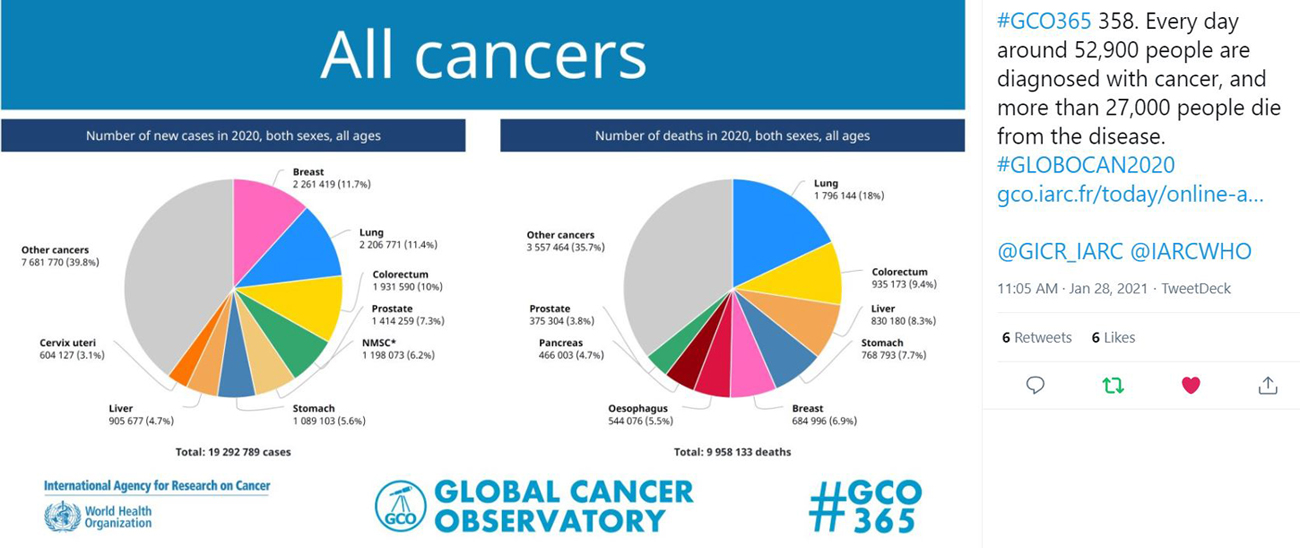 All cancers

Number of new cases in 2020, both sexes, all ages

Breast
2 261 419 (11.7%)

Lung
2 206 771 (11.4%)

Colorectum
1 931 590 (10%)

Prostate
1 414 259 (7.3%)

NMSC*
1 198 073 (6.2%)

Stomach
1 089 103 (5.6%)

Liver
905 677 (4.7%)

Cervix uteri
604 127 (3.1%)

Other cancers
7 681 770 (39.8%)

Total: 19 292 789 cases

Number of deaths in 2020, both sexes, all ages

Lung
1 796 144 (18%)

Colorectum
935 173 (9.4%)

Liver
830 180 (8.3%)

Stomach
768 793 (7.7%)

Breast
684 996 (6.9%)

Oesophagus
544 076 (5.5%)

Pancreas
466 003 (4.7%)

Prostate
375 304 (3.8%)

Other cancers
3 557 464 (35.7%)

Total: 9 958 133 deaths

International Agency for Research on Cancer
World Health Organization

GCO GLOBAL CANCER OBSERVATORY

#GCO 365

#GCO365 358. Every day around 52,900 people are diagnosed with cancer, and more than 27,000 people die from the disease. #GLOBOCAN2020 gco.iarc.fr/today/online-a...

@GICR_IARC @IARCWHO

11:05 AM · Jan 28, 2021 · TweetDeck

6 Retweets 6 Likes